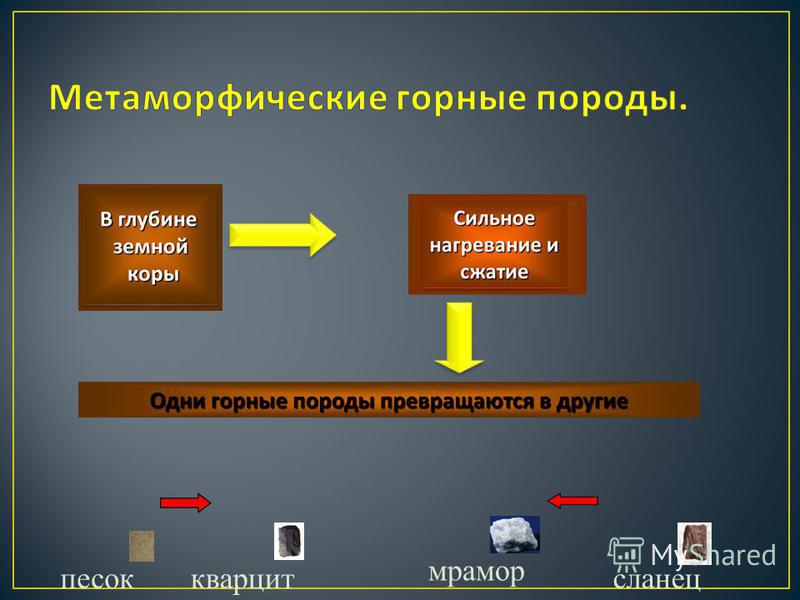 Метаморфические горные породы.

В глубине земной коры

Сильное нагревание и сжатие

Одни горные породы превращаются в другие

песок

кварцит

мрамор

сланец

MyShared